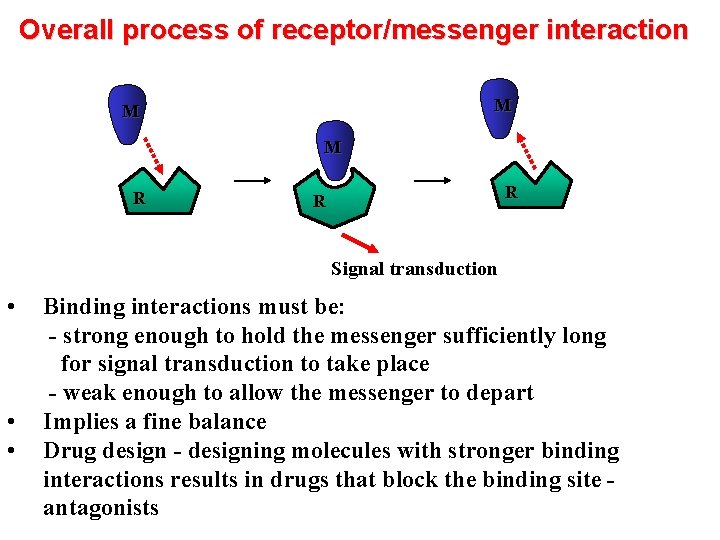 Overall process of receptor/messenger interaction

M

R

M

R

M

R

Signal transduction

• Binding interactions must be:
- strong enough to hold the messenger sufficiently long for signal transduction to take place
- weak enough to allow the messenger to depart

• Implies a fine balance

• Drug design - designing molecules with stronger binding interactions results in drugs that block the binding site - antagonists